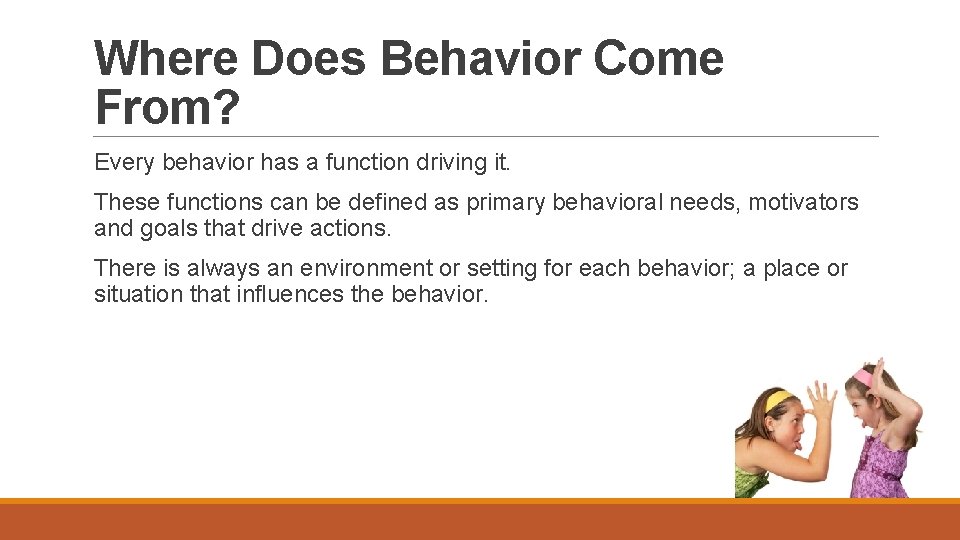 Where Does Behavior Come From?

Every behavior has a function driving it.

These functions can be defined as primary behavioral needs, motivators and goals that drive actions.

There is always an environment or setting for each behavior; a place or situation that influences the behavior.